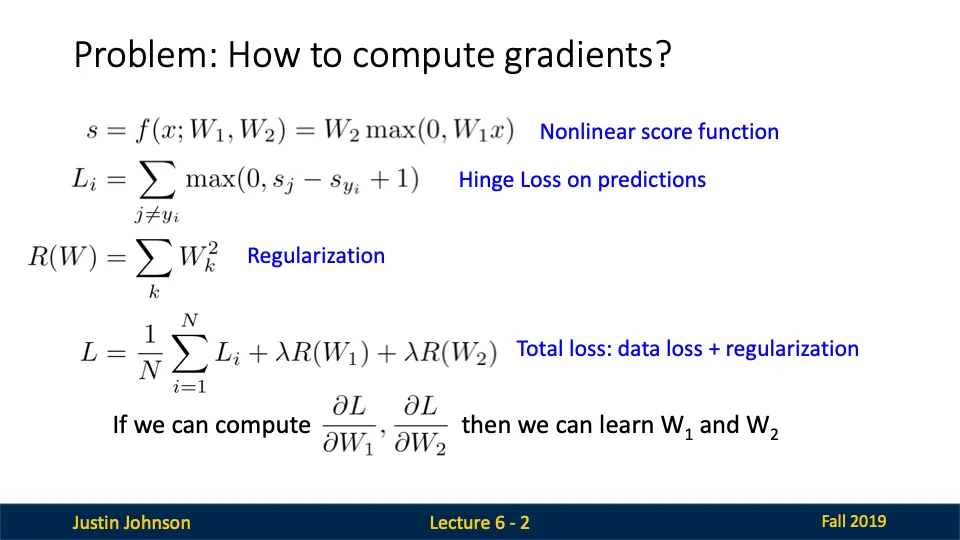 Problem: How to compute gradients?

$s = f(x; W_1, W_2) = W_2 \max(0, W_1 x)$ Nonlinear score function

$L_i = \sum_{j \neq y_i} \max(0, s_j - s_{y_i} + 1)$ Hinge Loss on predictions

$R(W) = \sum_k W_k^2$ Regularization

$L = \frac{1}{N} \sum_{i=1}^{N} L_i + \lambda R(W_1) + \lambda R(W_2)$ Total loss: data loss + regularization

If we can compute $\frac{\partial L}{\partial W_1}, \frac{\partial L}{\partial W_2}$ then we can learn $W_1$ and $W_2$

Justin Johnson

Lecture 6 - 2

Fall 2019